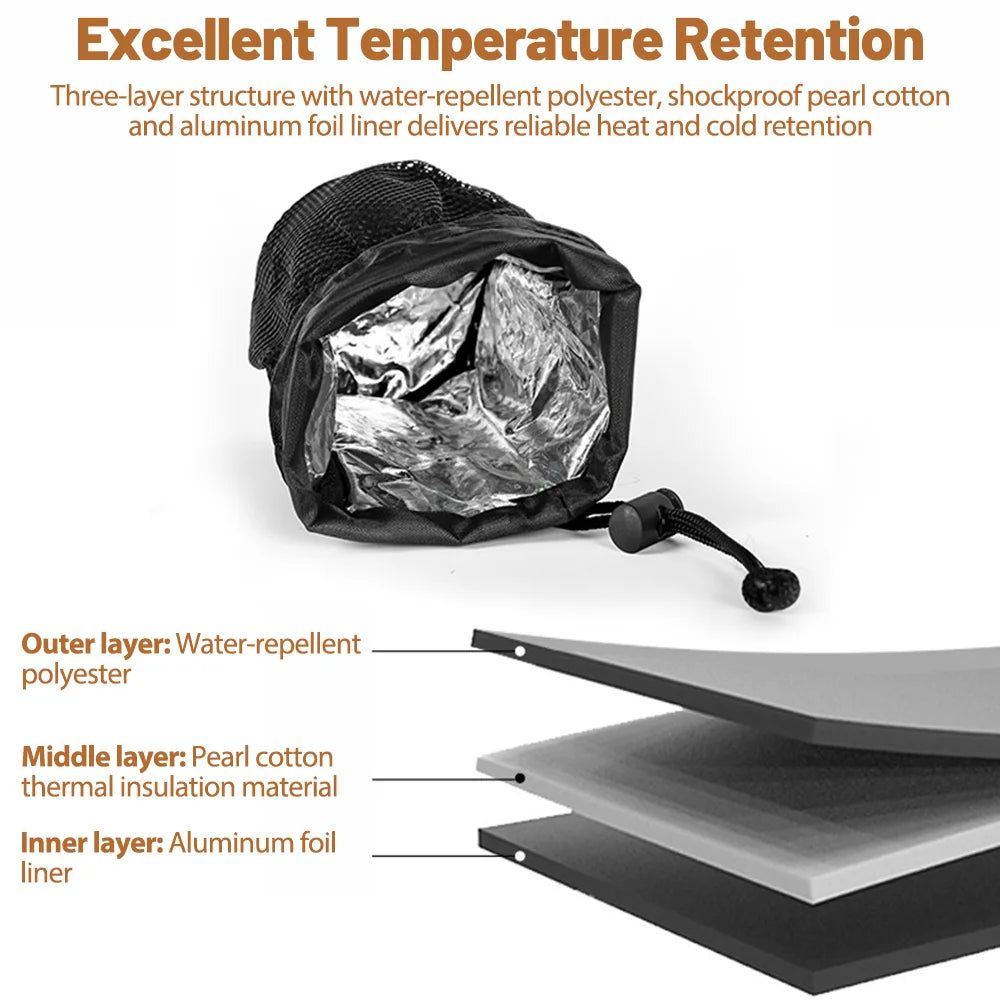 Excellent Temperature Retention

Three-layer structure with water-repellent polyester, shockproof pearl cotton and aluminum foil liner delivers reliable heat and cold retention

Outer layer: Water-repellent polyester

Middle layer: Pearl cotton thermal insulation material

Inner layer: Aluminum foil liner